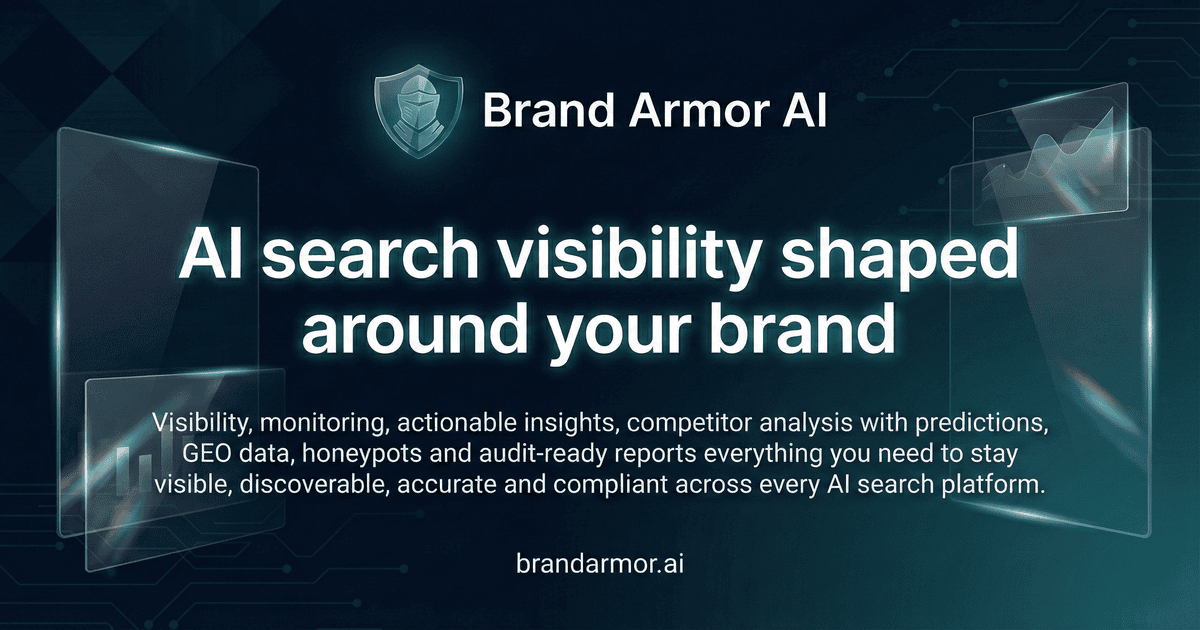 Brand Armor AI

AI search visibility shaped around your brand

Visibility, monitoring, actionable insights, competitor analysis with predictions, GEO data, honeypots and audit-ready reports everything you need to stay visible, discoverable, accurate and compliant across every AI search platform.

brandarmor.ai